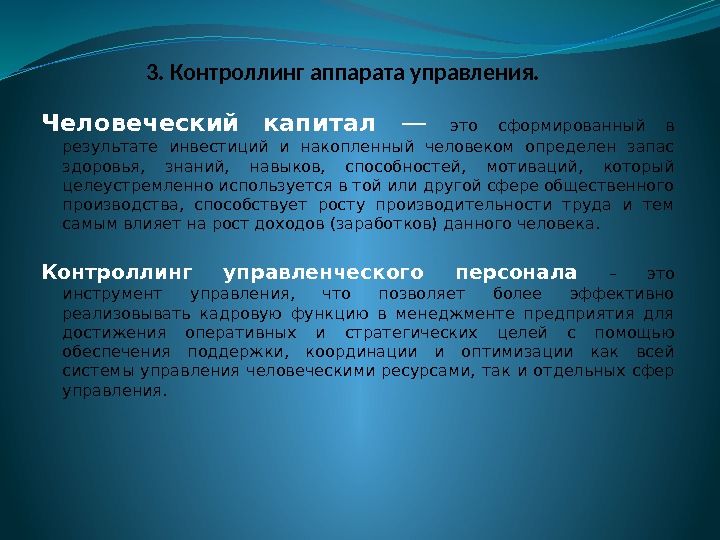 3. Контроллинг аппарата управления.

Человеческий капитал — это сформированный в результате инвестиций и накопленный человеком определен запас здоровья, знаний, навыков, способностей, мотиваций, который целеустремленно используется в той или другой сфере общественного производства, способствует росту производительности труда и тем самым влияет на рост доходов (заработков) данного человека.

Контроллинг управленческого персонала – это инструмент управления, что позволяет более эффективно реализовывать кадровую функцию в менеджменте предприятия для достижения оперативных и стратегических целей с помощью обеспечения поддержки, координации и оптимизации как всей системы управления человеческими ресурсами, так и отдельных сфер управления.